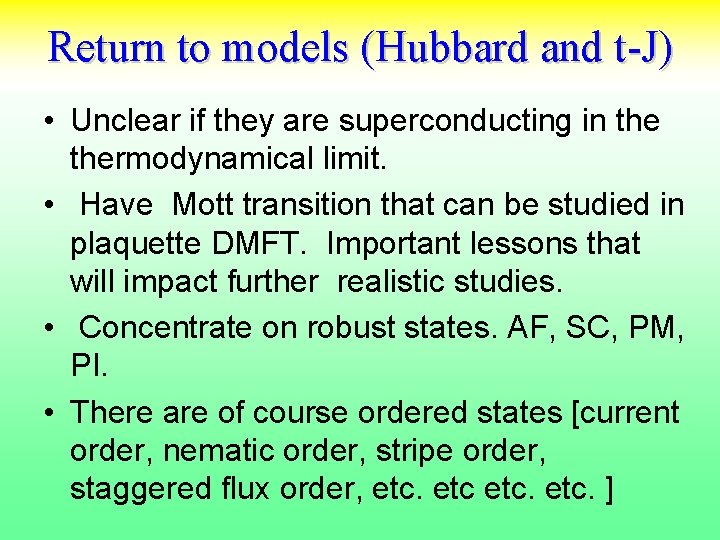 Return to models (Hubbard and t-J)

• Unclear if they are superconducting in the thermodynamical limit.

• Have Mott transition that can be studied in plaquette DMFT. Important lessons that will impact further realistic studies.

• Concentrate on robust states. AF, SC, PM, PI.

• There are of course ordered states [current order, nematic order, stripe order, staggered flux order, etc. etc etc. etc. ]